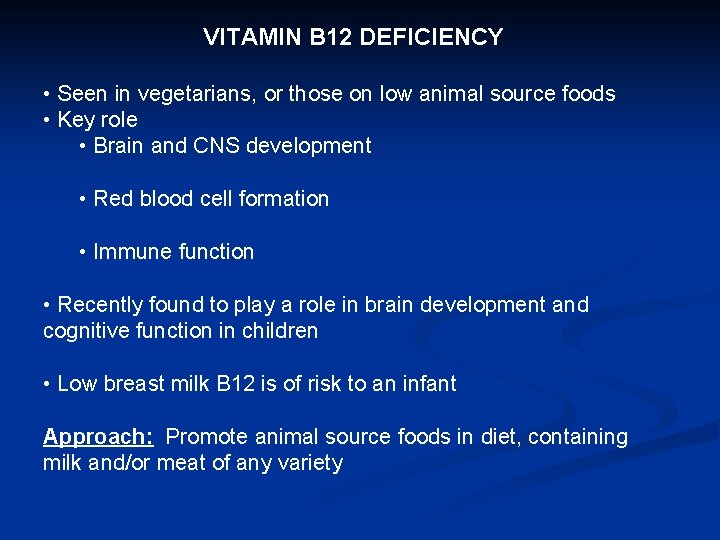 VITAMIN B12 DEFICIENCY

• Seen in vegetarians, or those on low animal source foods
• Key role
• Brain and CNS development

• Red blood cell formation

• Immune function

• Recently found to play a role in brain development and cognitive function in children

• Low breast milk B12 is of risk to an infant

Approach: Promote animal source foods in diet, containing milk and/or meat of any variety